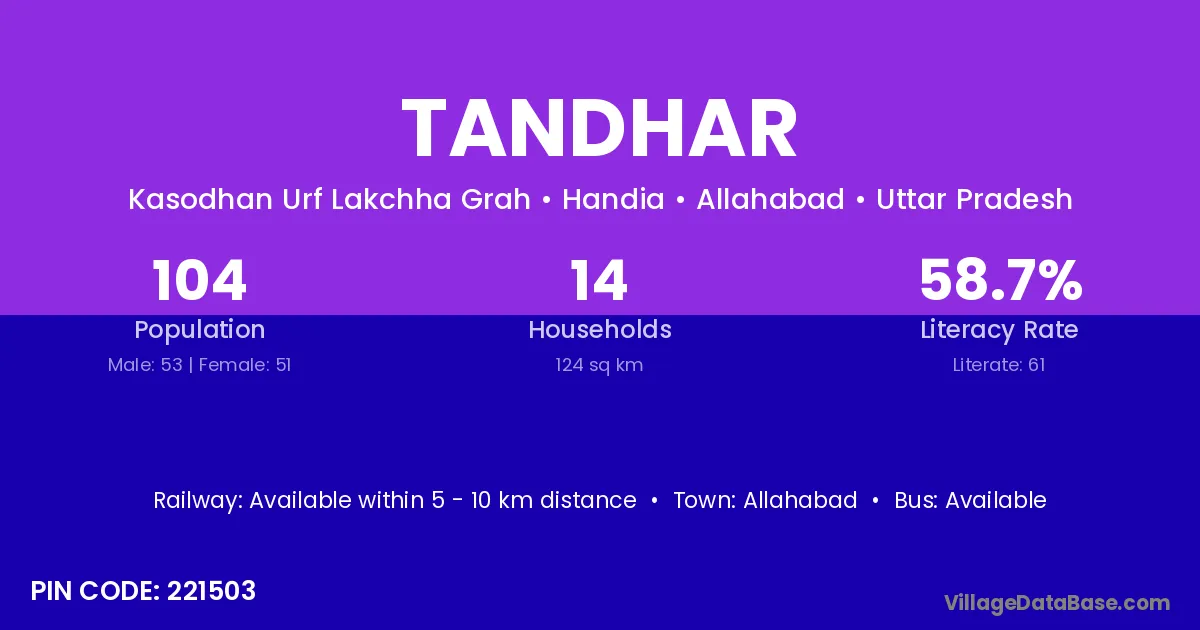 TANDHAR

Kasodhan Urf Lakchha Grah • Handia • Allahabad • Uttar Pradesh

104
Population
Male: 53 | Female: 51

14
Households
124 sq km

58.7%
Literacy Rate
Literate: 61

Railway: Available within 5 - 10 km distance • Town: Allahabad • Bus: Available

PIN CODE: 221503

VillageDataBase.com